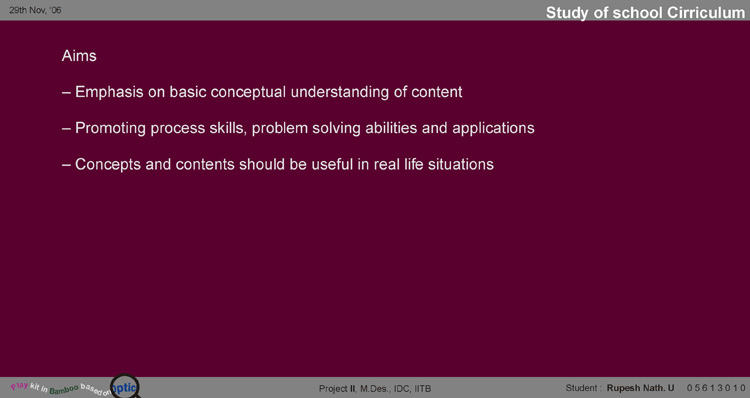 29th Nov, '06

Study of school Cirriculum

Aims

– Emphasis on basic conceptual understanding of content

– Promoting process skills, problem solving abilities and applications

– Concepts and contents should be useful in real life situations

Play kit in Bamboo based on optic

Project II, M.Des., IDC, IITB

Student : Rupesh Nath. U 05613010